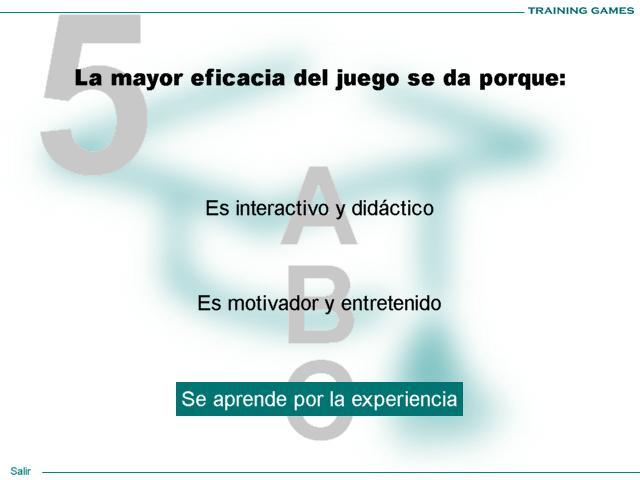 TRAINING GAMES

5

La mayor eficacia del juego se da porque:

A
Es interactivo y didáctico

B
Es motivador y entretenido

C
Se aprende por la experiencia

Salir